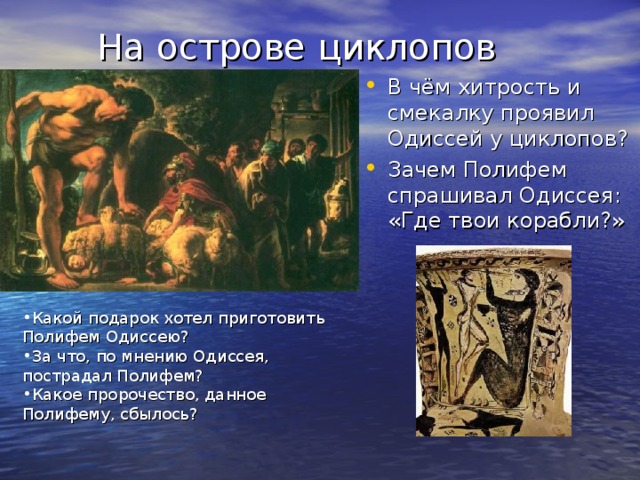 На острове циклопов

• В чём хитрость и смекалку проявил Одиссей у циклопов?
• Зачем Полифем спрашивал Одиссея: «Где твои корабли?»

•Какой подарок хотел приготовить Полифем Одиссею?
•За что, по мнению Одиссея, пострадал Полифем?
•Какое пророчество, данное Полифему, сбылось?